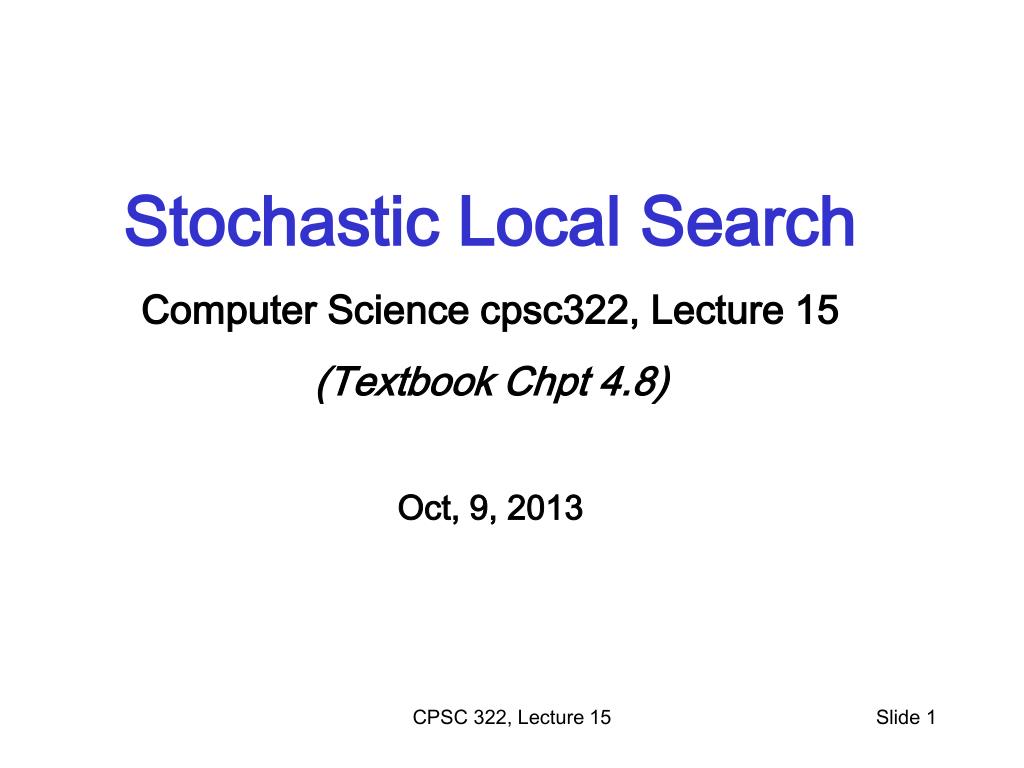 Stochastic Local Search

Computer Science cpsc322, Lecture 15

(Textbook Chpt 4.8)

Oct, 9, 2013

CPSC 322, Lecture 15

Slide 1